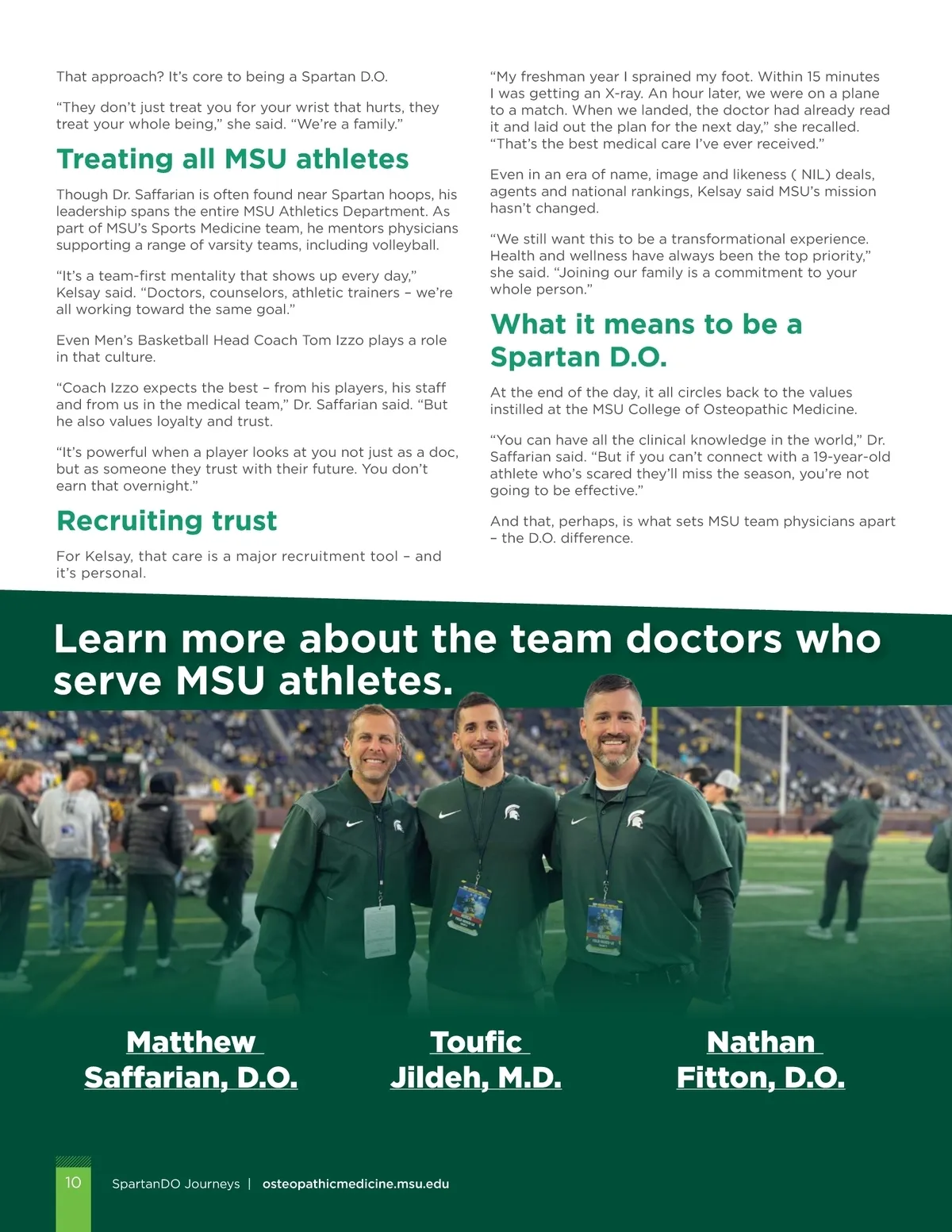 That approach? It's core to being a Spartan D.O.

"They don't just treat you for your wrist that hurts, they treat your whole being," she said. "We're a family."

Treating all MSU athletes

Though Dr. Saffarian is often found near Spartan hoops, his leadership spans the entire MSU Athletics Department. As part of MSU's Sports Medicine team, he mentors physicians supporting a range of varsity teams, including volleyball.

"It's a team-first mentality that shows up every day," Kelsay said. "Doctors, counselors, athletic trainers – we're all working toward the same goal."

Even Men's Basketball Head Coach Tom Izzo plays a role in that culture.

"Coach Izzo expects the best – from his players, his staff and from us in the medical team," Dr. Saffarian said. "But he also values loyalty and trust.

"It's powerful when a player looks at you not just as a doc, but as someone they trust with their future. You don't earn that overnight."

Recruiting trust

For Kelsay, that care is a major recruitment tool – and it's personal.

"My freshman year I sprained my foot. Within 15 minutes I was getting an X-ray. An hour later, we were on a plane to a match. When we landed, the doctor had already read it and laid out the plan for the next day," she recalled. "That's the best medical care I've ever received."

Even in an era of name, image and likeness ( NIL) deals, agents and national rankings, Kelsay said MSU's mission hasn't changed.

"We still want this to be a transformational experience. Health and wellness have always been the top priority," she said. "Joining our family is a commitment to your whole person."

What it means to be a Spartan D.O.

At the end of the day, it all circles back to the values instilled at the MSU College of Osteopathic Medicine.

"You can have all the clinical knowledge in the world," Dr. Saffarian said. "But if you can't connect with a 19-year-old athlete who's scared they'll miss the season, you're not going to be effective."

And that, perhaps, is what sets MSU team physicians apart – the D.O. difference.

Learn more about the team doctors who serve MSU athletes.

Matthew Saffarian, D.O.

Toufic Jildeh, M.D.

Nathan Fitton, D.O.

10 SpartanDO Journeys | osteopathicmedicine.msu.edu